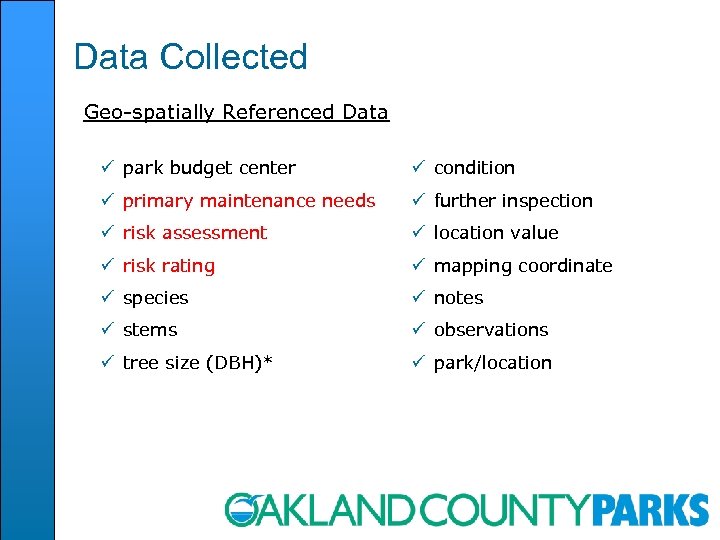 Data Collected

Geo-spatially Referenced Data

✓ park budget center
✓ primary maintenance needs
✓ risk assessment
✓ risk rating
✓ species
✓ stems
✓ tree size (DBH)*

✓ condition
✓ further inspection
✓ location value
✓ mapping coordinate
✓ notes
✓ observations
✓ park/location

OAKLAND COUNTY PARKS